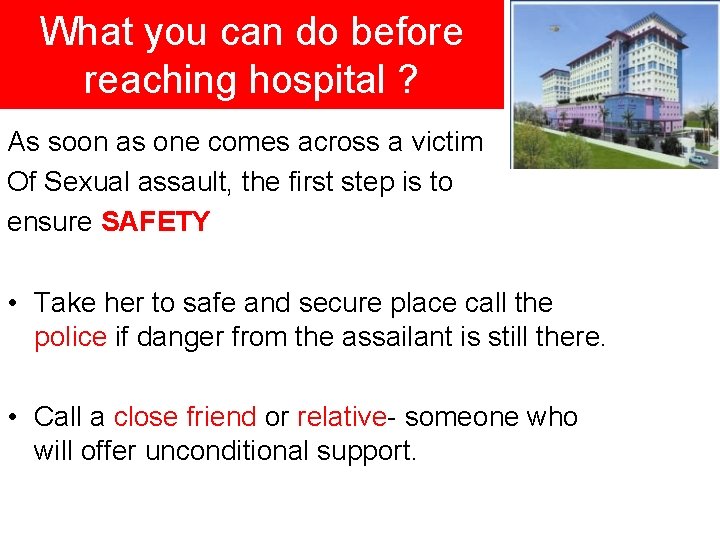 What you can do before reaching hospital ?

As soon as one comes across a victim Of Sexual assault, the first step is to ensure SAFETY

• Take her to safe and secure place call the police if danger from the assailant is still there.

• Call a close friend or relative- someone who will offer unconditional support.